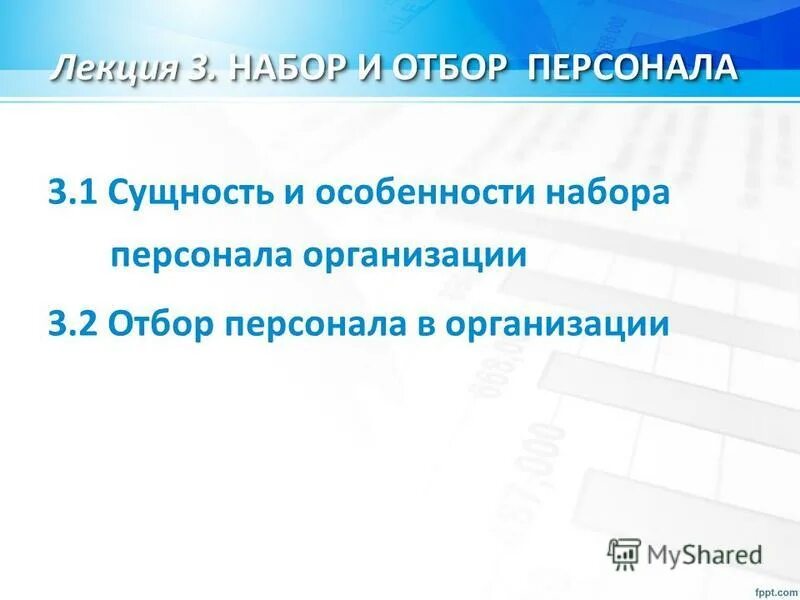 Лекция 3. НАБОР И ОТБОР ПЕРСОНАЛА

3.1 Сущность и особенности набора персонала организации

3.2 Отбор персонала в организации

MyShared

fppt.com